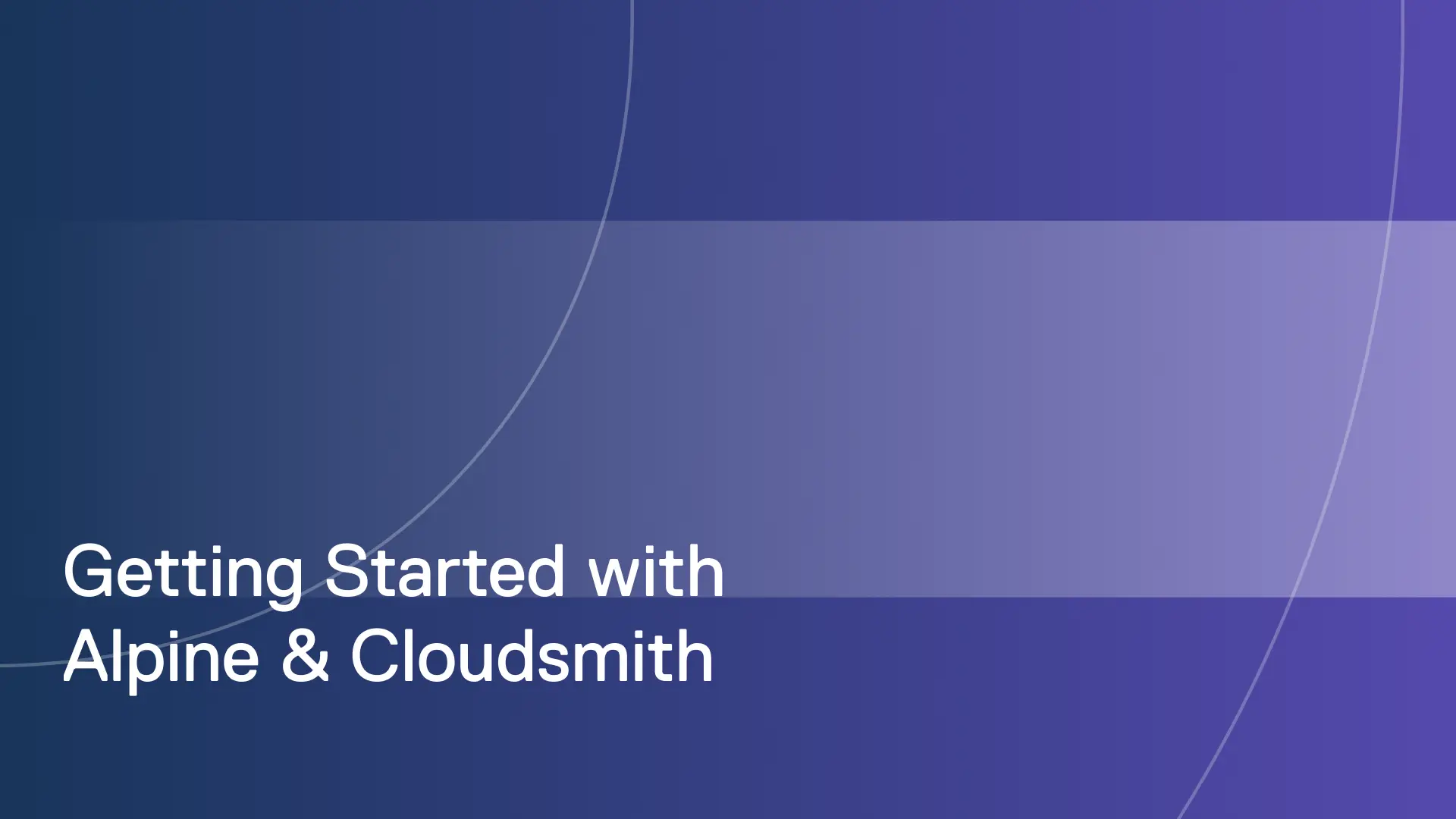 Getting Started with Alpine & Cloudsmith